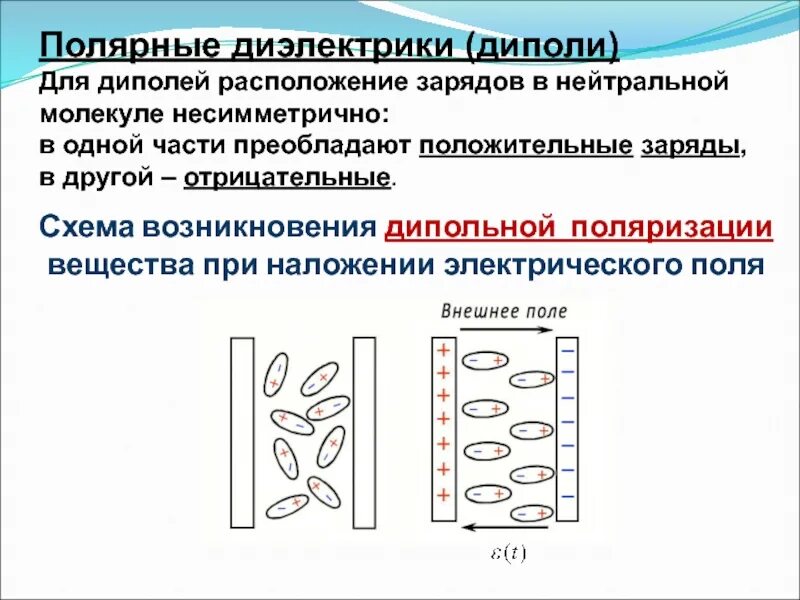 Полярные диэлектрики (диполи)
Для диполей расположение зарядов в нейтральной молекуле несимметрично:
в одной части преобладают положительные заряды,
в другой – отрицательные.

Схема возникновения дипольной поляризации вещества при наложении электрического поля

Внешнее поле

$\varepsilon(t)$